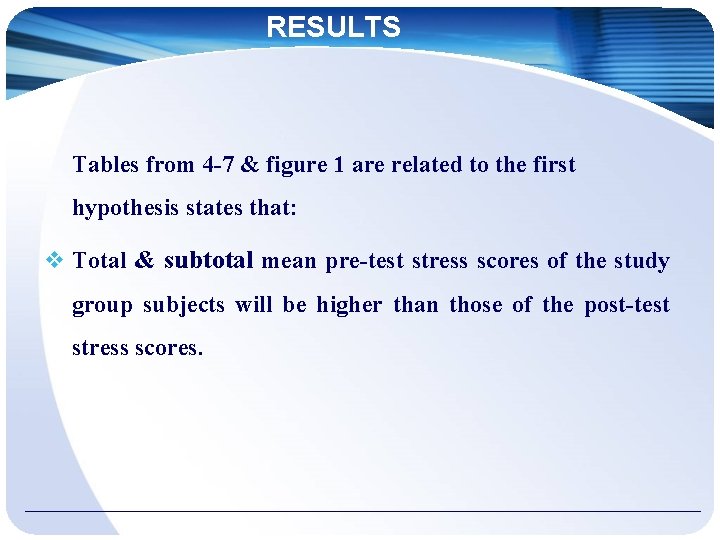 RESULTS

Tables from 4-7 & figure 1 are related to the first hypothesis states that:

❖ Total & subtotal mean pre-test stress scores of the study group subjects will be higher than those of the post-test stress scores.